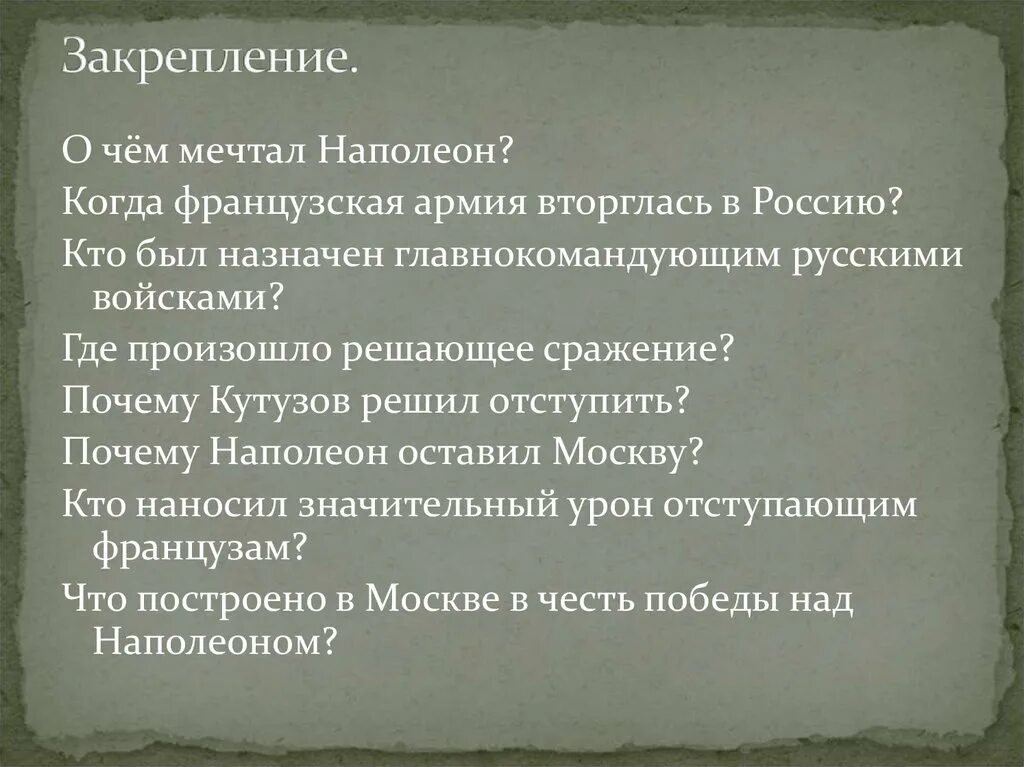 Закрепление.

О чём мечтал Наполеон?

Когда французская армия вторглась в Россию?

Кто был назначен главнокомандующим русскими войсками?

Где произошло решающее сражение?

Почему Кутузов решил отступить?

Почему Наполеон оставил Москву?

Кто наносил значительный урон отступающим французам?

Что построено в Москве в честь победы над Наполеоном?